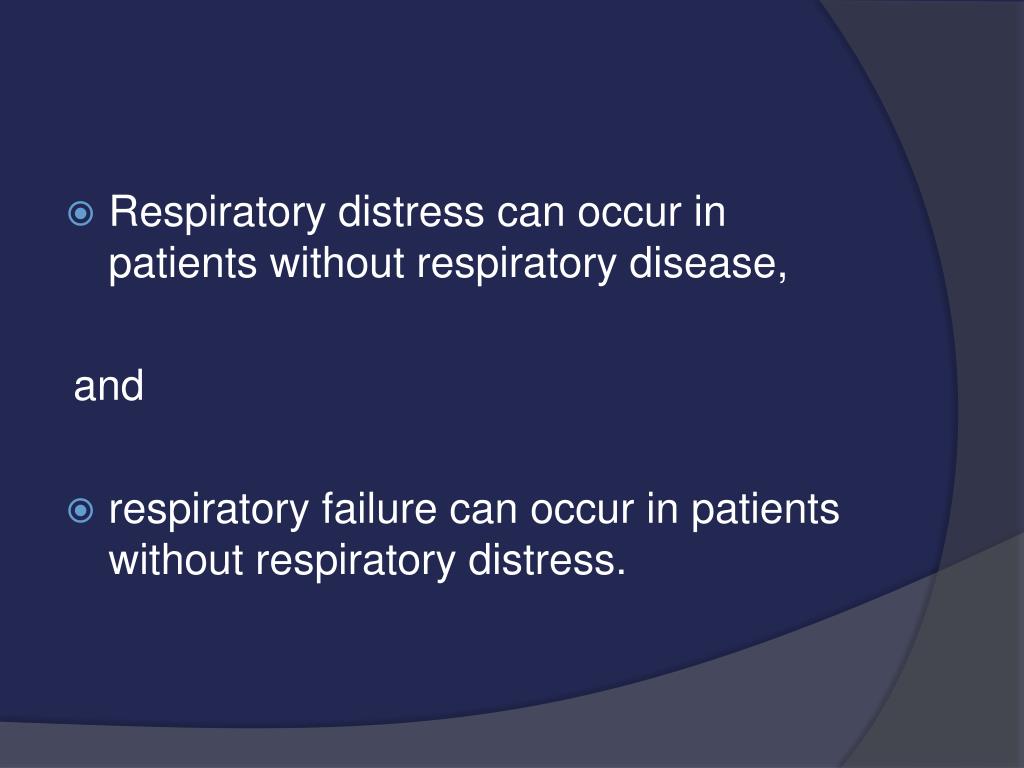 Respiratory distress can occur in patients without respiratory disease,

and

respiratory failure can occur in patients without respiratory distress.